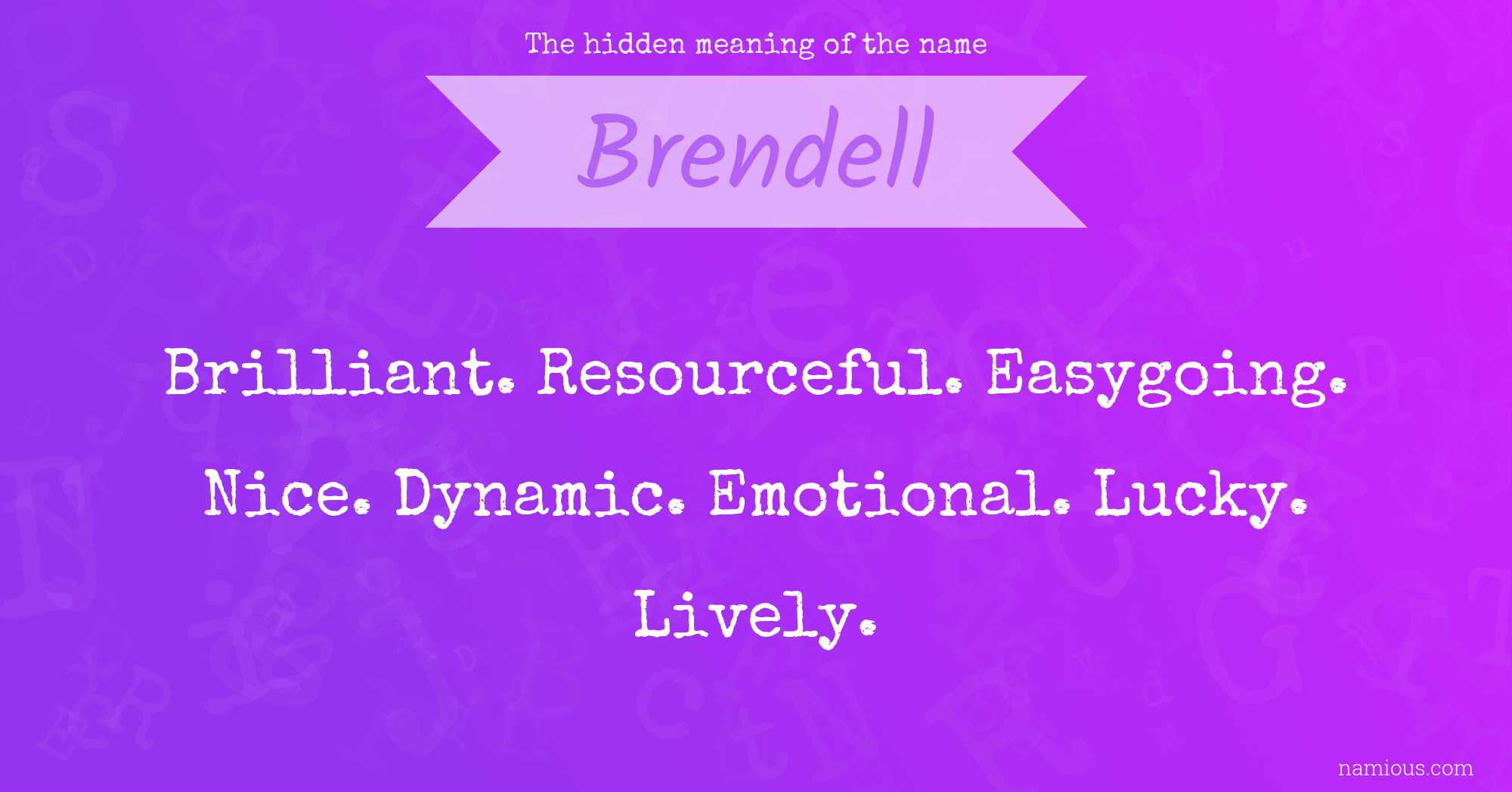 The hidden meaning of the name

Brendell

Brilliant. Resourceful. Easygoing. Nice. Dynamic. Emotional. Lucky. Lively.

namious.com